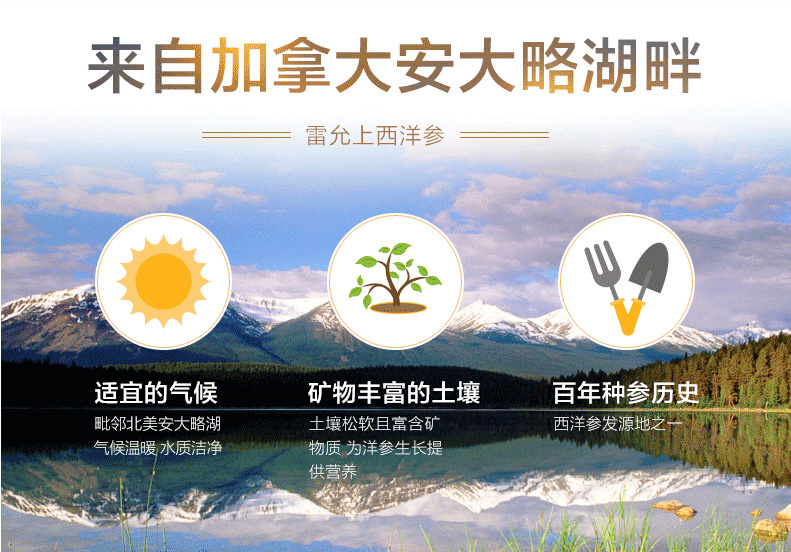 来自加拿大安大略湖畔

雷允上西洋参

适宜的气候

毗邻北美安大略湖 气候温暖 水质洁净

矿物丰富的土壤

土壤松软且富含矿物质 为洋参生长提供营养

百年种参历史

西洋参发源地之一